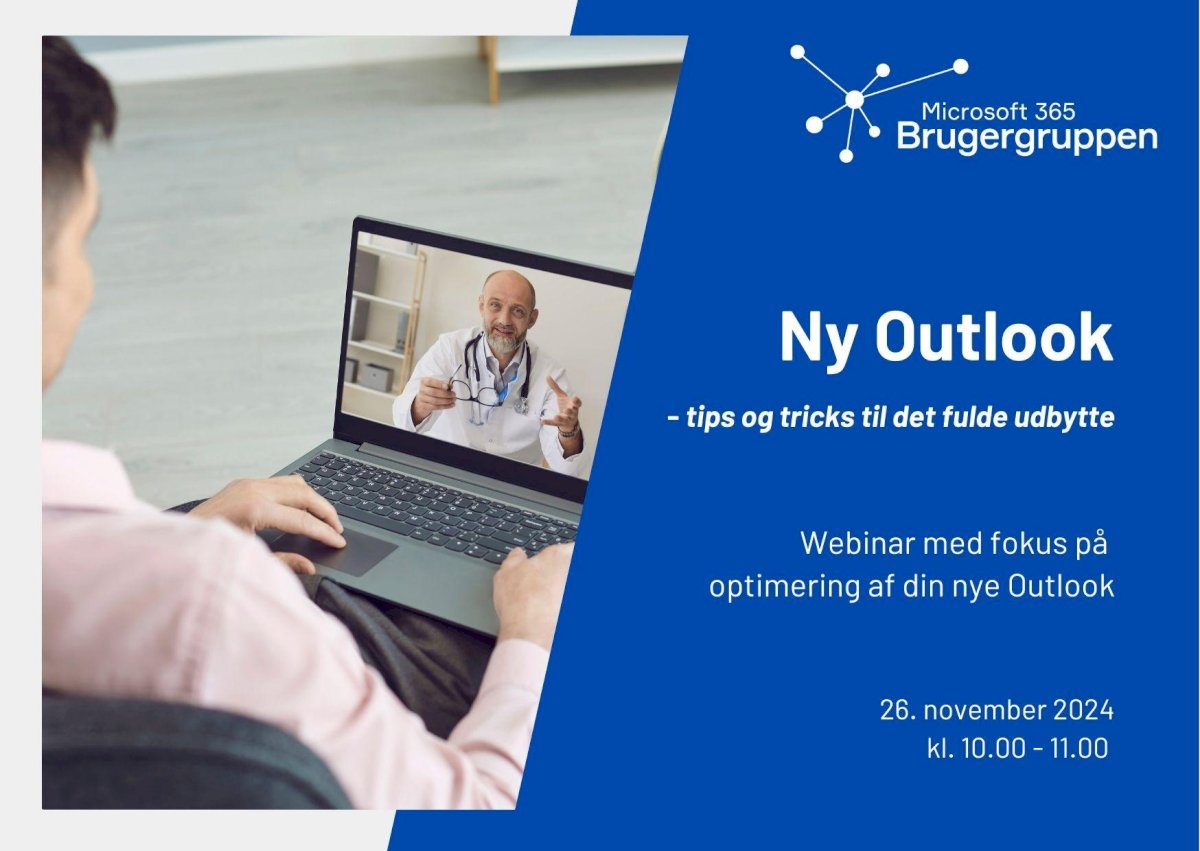 Microsoft 365
Brugergruppen

Ny Outlook

- tips og tricks til det fulde udbytte

Webinar med fokus på optimering af din nye Outlook

26. november 2024
kl. 10.00 - 11.00